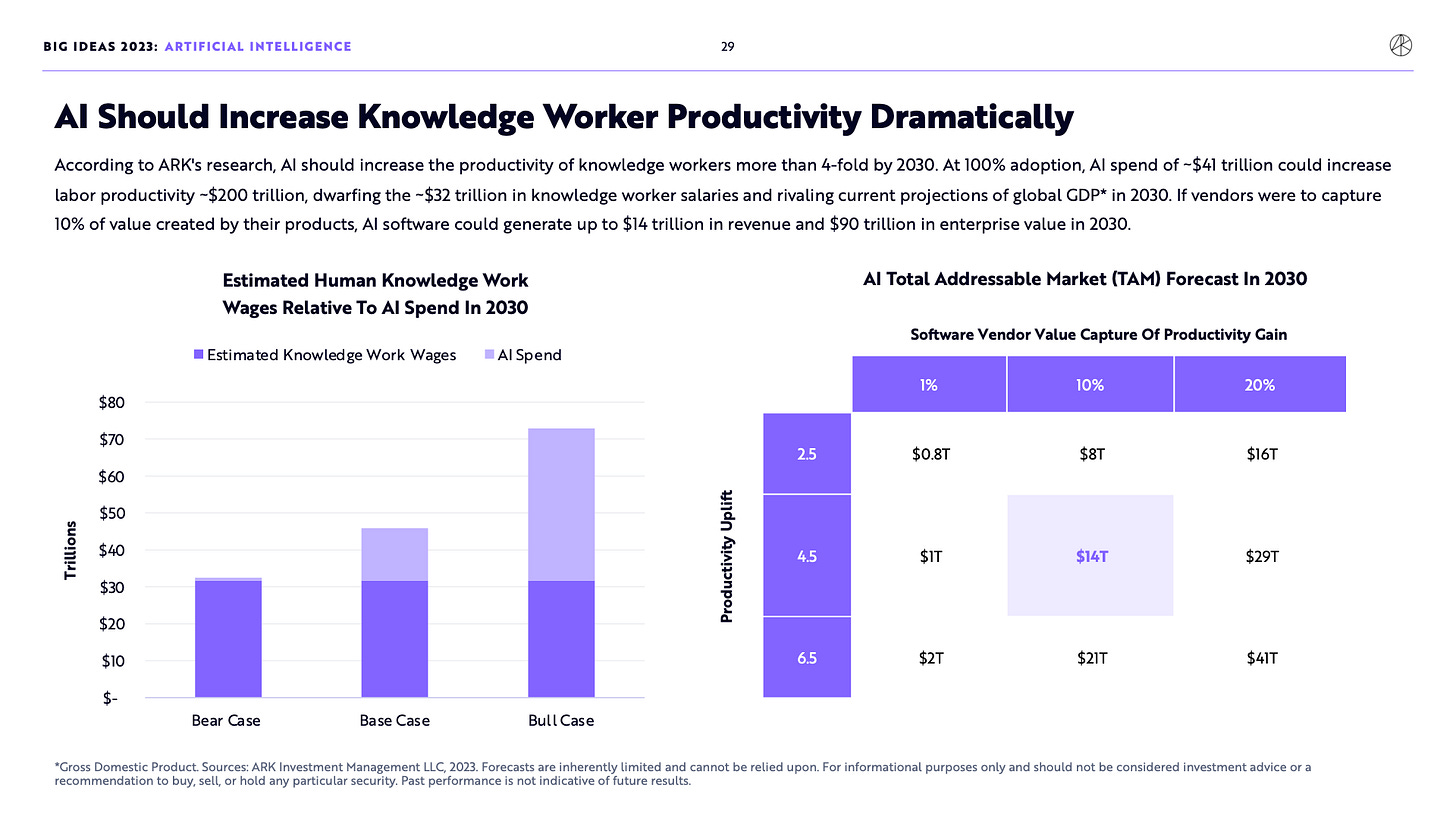 BIG IDEAS 2023: ARTIFICIAL INTELLIGENCE

29

AI Should Increase Knowledge Worker Productivity Dramatically

According to ARK's research, AI should increase the productivity of knowledge workers more than 4-fold by 2030. At 100% adoption, AI spend of ~$41 trillion could increase labor productivity ~$200 trillion, dwarfing the ~$32 trillion in knowledge worker salaries and rivaling current projections of global GDP* in 2030. If vendors were to capture 10% of value created by their products, AI software could generate up to $14 trillion in revenue and $90 trillion in enterprise value in 2030.

Estimated Human Knowledge Work Wages Relative To AI Spend In 2030

Estimated Knowledge Work Wages
AI Spend

Trillions

$80
$70
$60
$50
$40
$30
$20
$10
$-

Bear Case
Base Case
Bull Case

AI Total Addressable Market (TAM) Forecast In 2030

Software Vendor Value Capture Of Productivity Gain

Productivity Uplift

| | 1% | 10% | 20% |
|---|---|---|---|
| 2.5 | $0.8T | $8T | $16T |
| 4.5 | $1T | $14T | $29T |
| 6.5 | $2T | $21T | $41T |

*Gross Domestic Product. Sources: ARK Investment Management LLC, 2023. Forecasts are inherently limited and cannot be relied upon. For informational purposes only and should not be considered investment advice or a recommendation to buy, sell, or hold any particular security. Past performance is not indicative of future results.